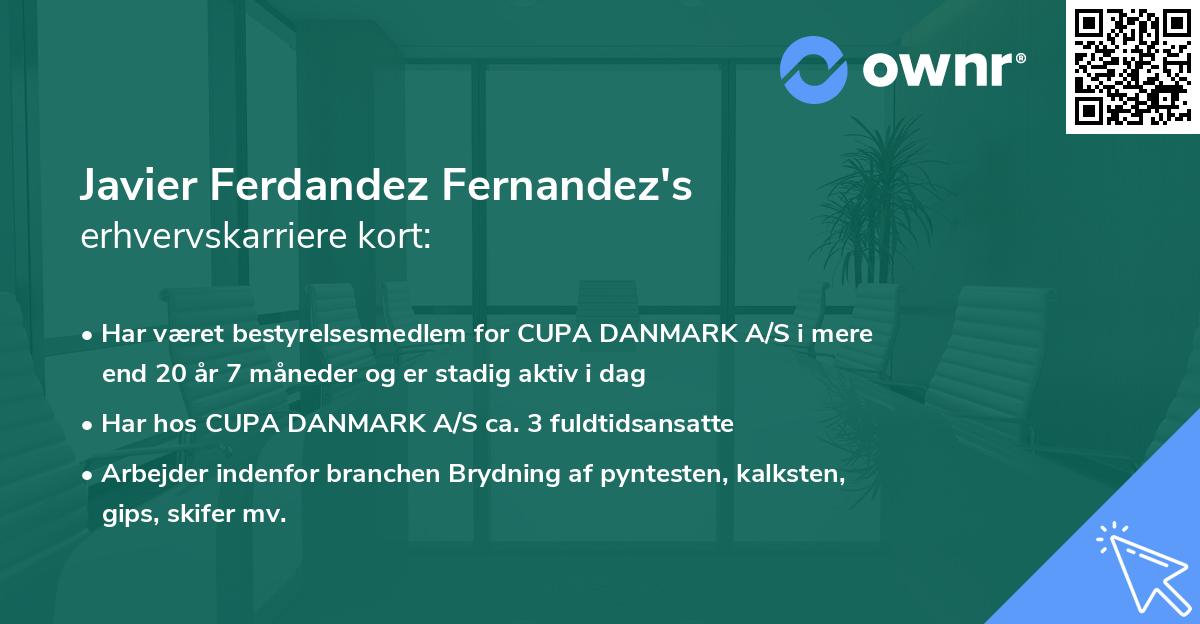 ownr®

Javier Ferdandez Fernandez's
erhvervskarriere kort:

• Har været bestyrelsesmedlem for CUPA DANMARK A/S i mere end 20 år 7 måneder og er stadig aktiv i dag

• Har hos CUPA DANMARK A/S ca. 3 fuldtidsansatte

• Arbejder indenfor branchen Brydning af pyntesten, kalksten, gips, skifer mv.